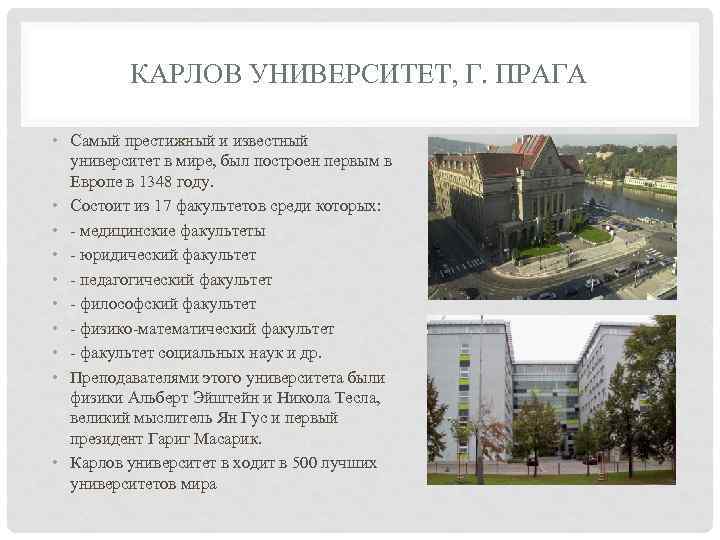 КАРЛОВ УНИВЕРСИТЕТ, Г. ПРАГА

• Самый престижный и известный университет в мире, был построен первым в Европе в 1348 году.
• Состоит из 17 факультетов среди которых:
• - медицинские факультеты
• - юридический факультет
• - педагогический факультет
• - философский факультет
• - физико-математический факультет
• - факультет социальных наук и др.
• Преподавателями этого университета были физики Альберт Эйштейн и Никола Тесла, великий мыслитель Ян Гус и первый президент Гариг Масарик.
• Карлов университет в ходит в 500 лучших университетов мира